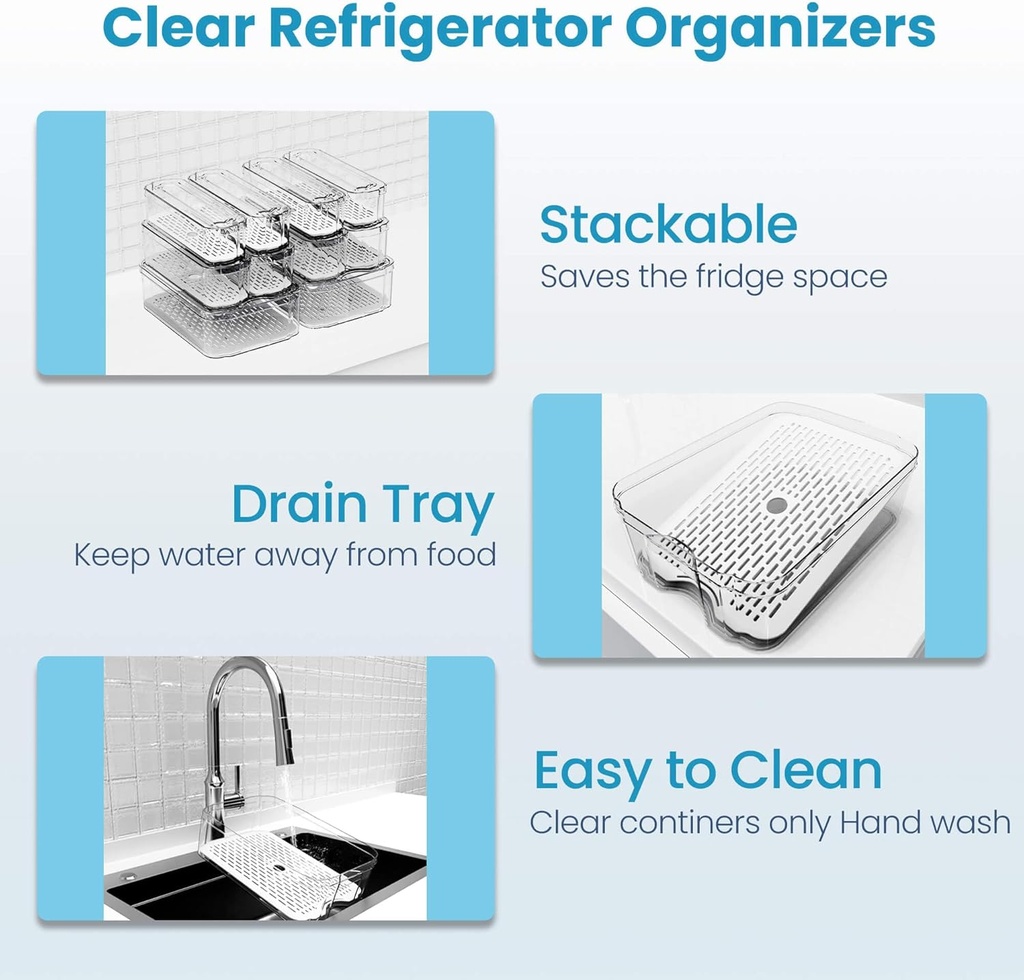 Clear Refrigerator Organizers

Stackable
Saves the fridge space

Drain Tray
Keep water away from food

Easy to Clean
Clear continers only Hand wash